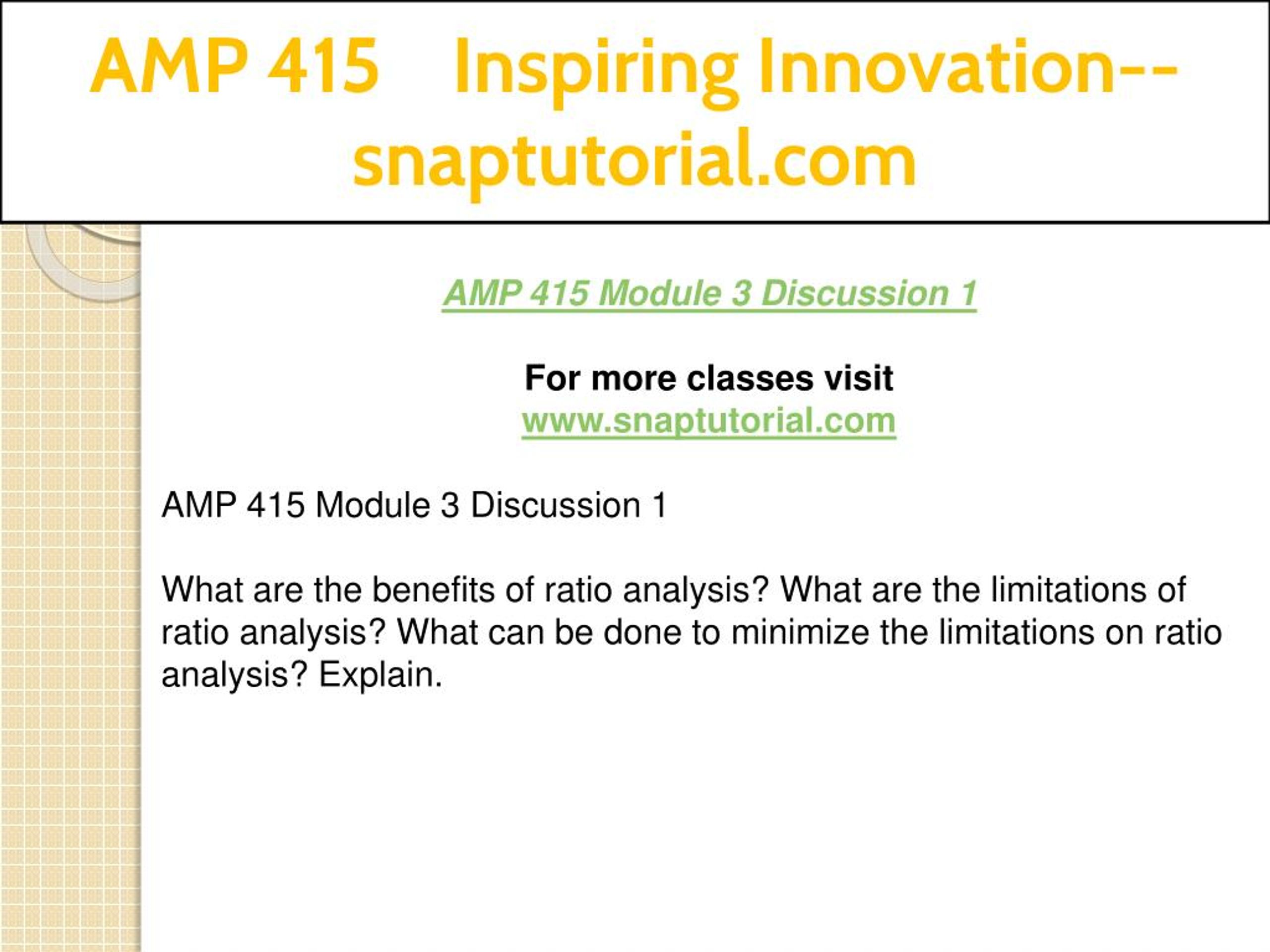 AMP 415 Inspiring Innovation--snaptutorial.com

AMP 415 Module 3 Discussion 1

For more classes visit
www.snaptutorial.com

AMP 415 Module 3 Discussion 1

What are the benefits of ratio analysis? What are the limitations of ratio analysis? What can be done to minimize the limitations on ratio analysis? Explain.